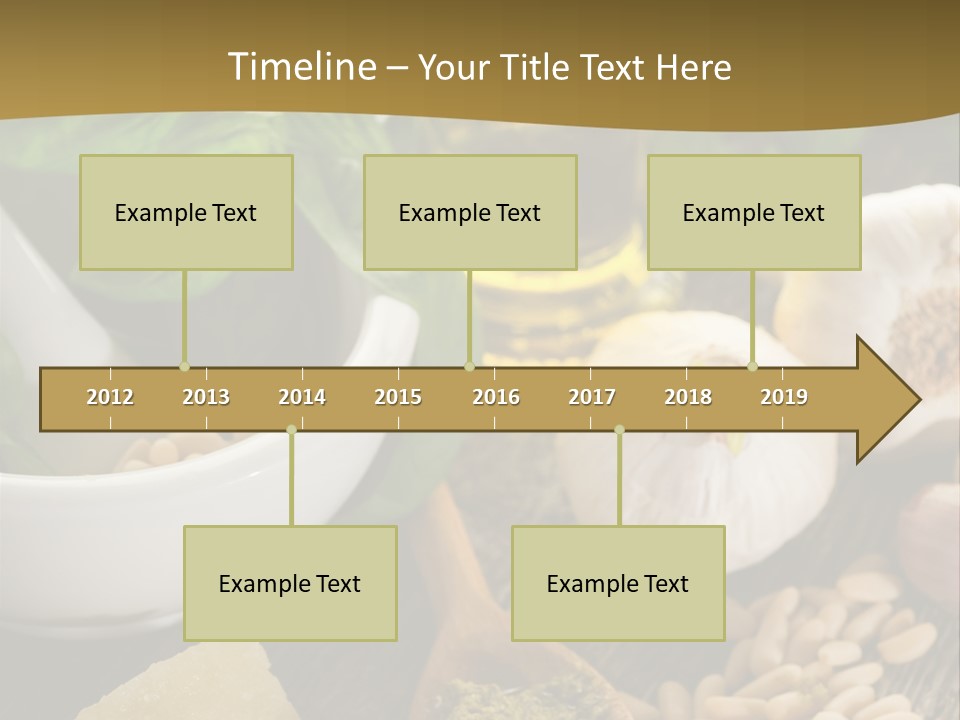 Timeline – Your Title Text Here

Example Text

Example Text

Example Text

2012 2013 2014 2015 2016 2017 2018 2019

Example Text

Example Text